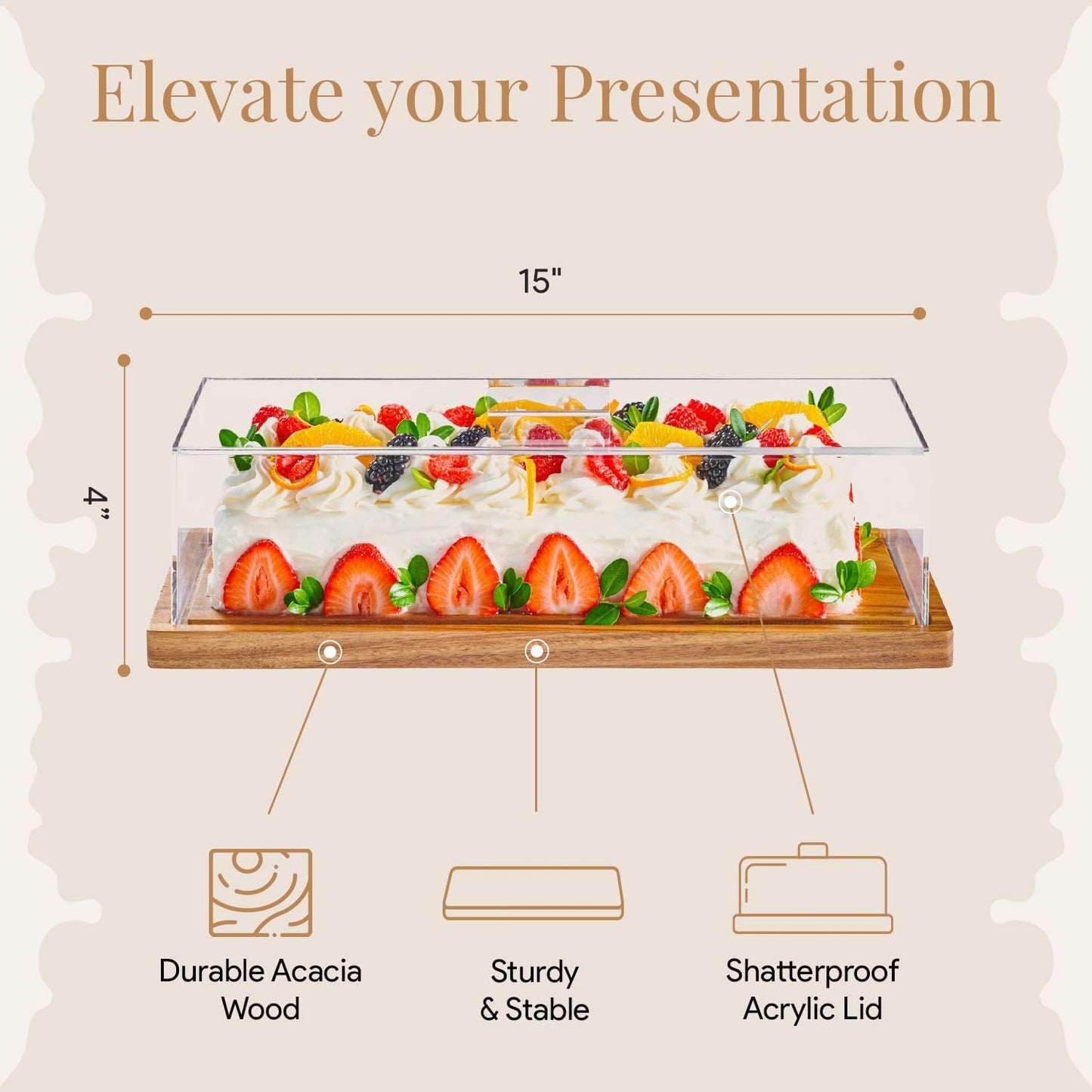 Elevate your Presentation

15"

4"

Durable Acacia Wood

Sturdy & Stable

Shatterproof Acrylic Lid